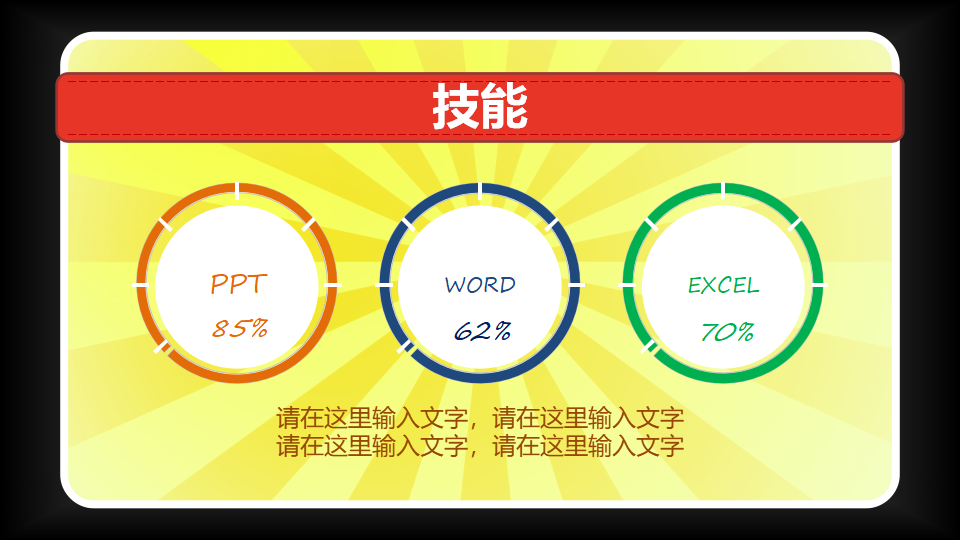 技能

PPT
85%

WORD
62%

EXCEL
70%

请在这里输入文字，请在这里输入文字
请在这里输入文字，请在这里输入文字